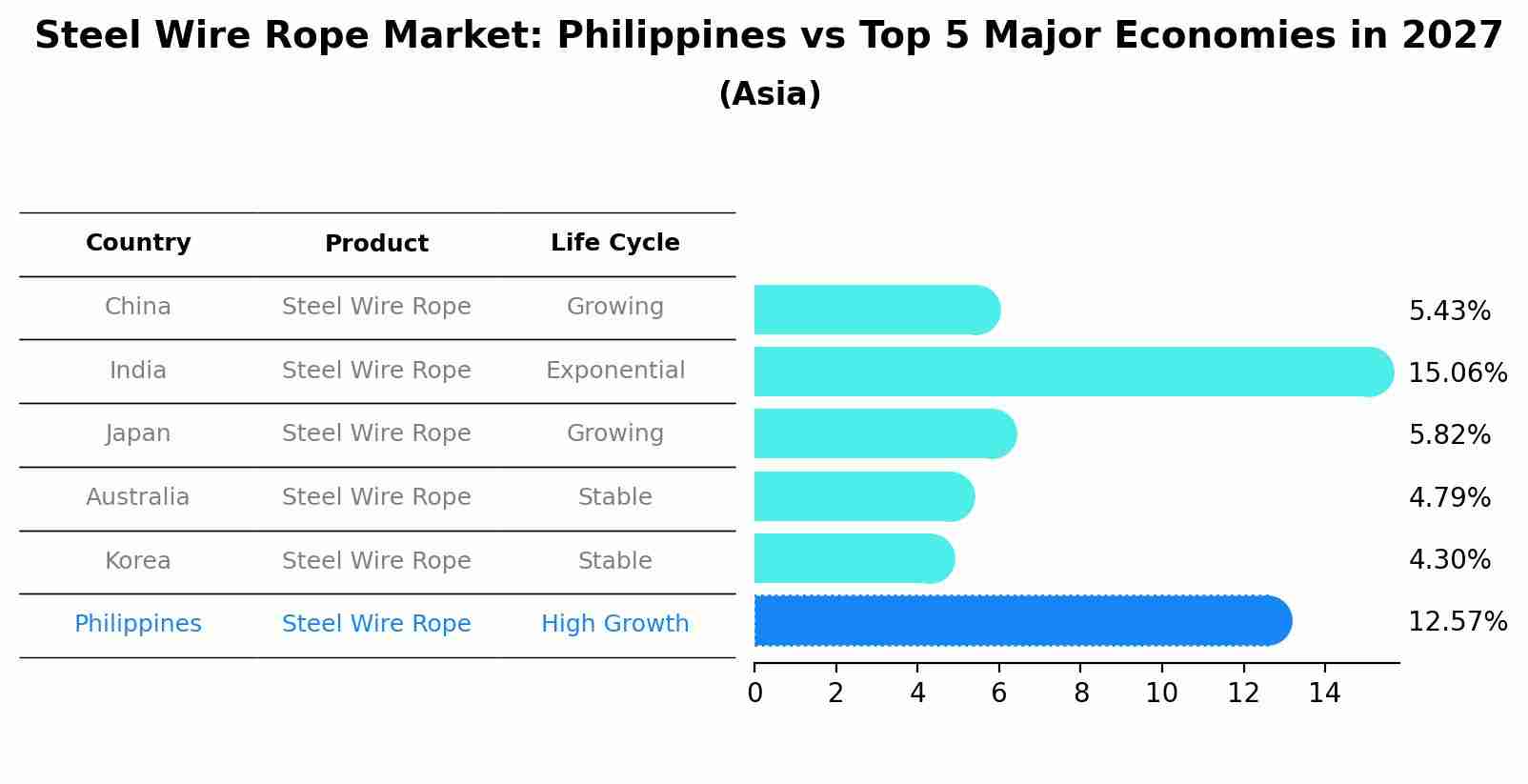 Steel Wire Rope Market: Philippines vs Top 5 Major Economies in 2027
(Asia)

| Country | Product | Life Cycle |
|---|---|---|
| China | Steel Wire Rope | Growing |
| India | Steel Wire Rope | Exponential |
| Japan | Steel Wire Rope | Growing |
| Australia | Steel Wire Rope | Stable |
| Korea | Steel Wire Rope | Stable |
| Philippines | Steel Wire Rope | High Growth |

5.43%
15.06%
5.82%
4.79%
4.30%
12.57%

0 2 4 6 8 10 12 14